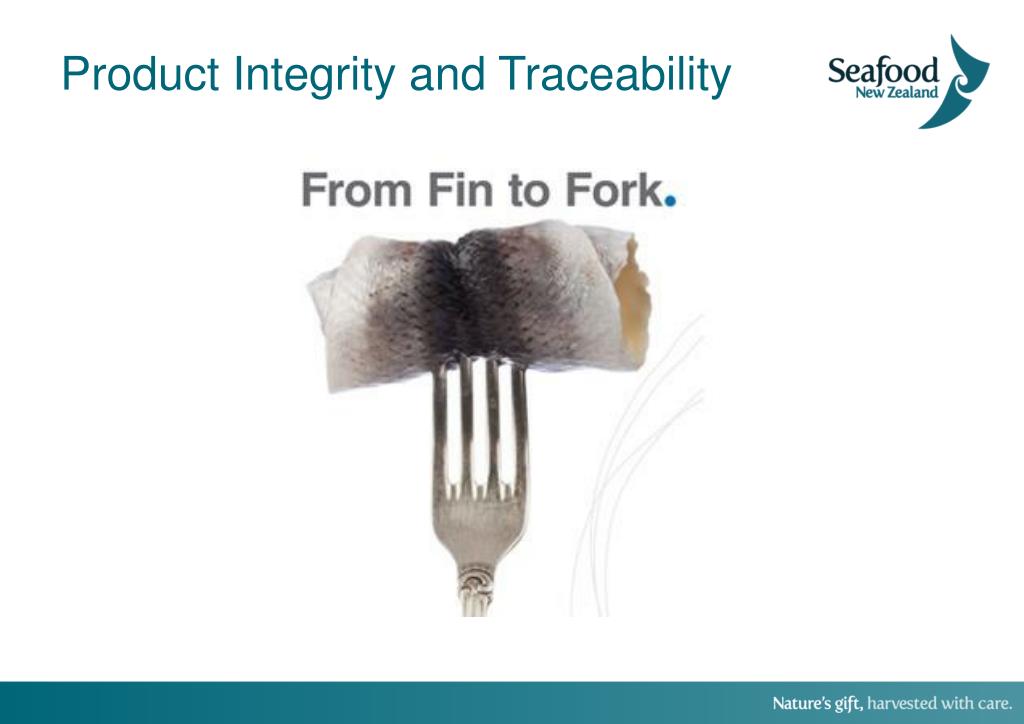 Product Integrity and Traceability

Seafood
New Zealand

From Fin to Fork.

Nature's gift, harvested with care.